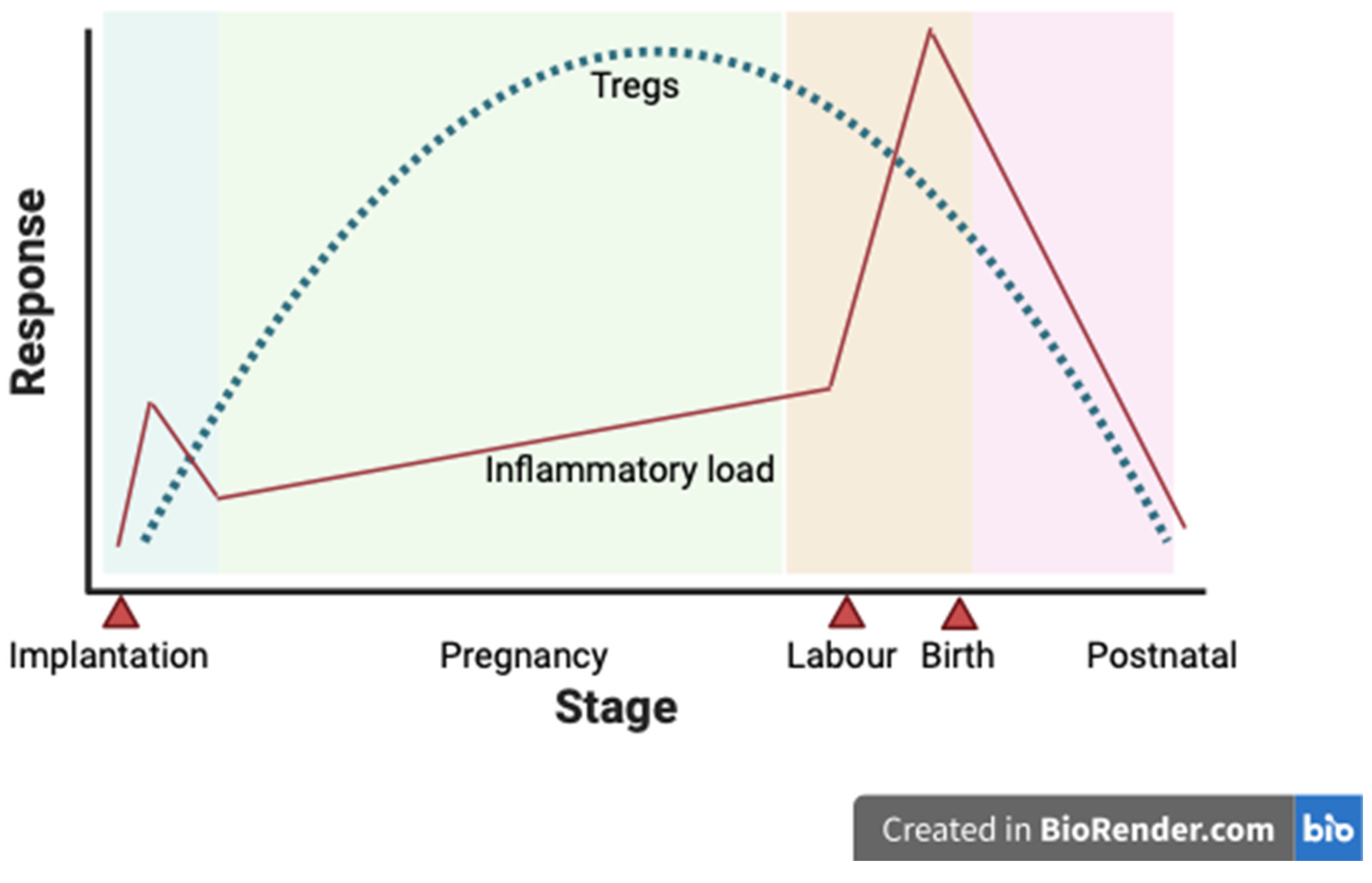 Response

Tregs

Inflammatory load

Implantation Pregnancy Labour Birth Postnatal

Stage

Created in BioRender.com bio